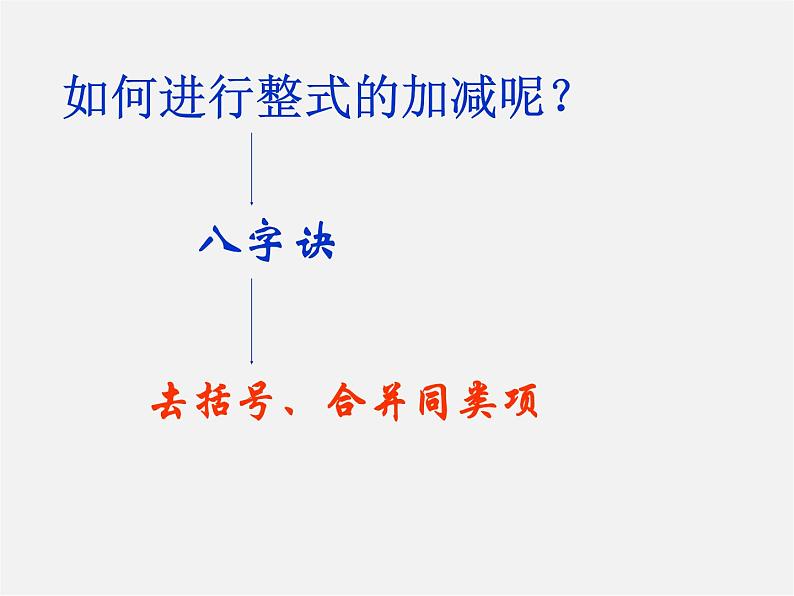 如何进行整式的加减呢？

八字诀

去括号、合并同类项